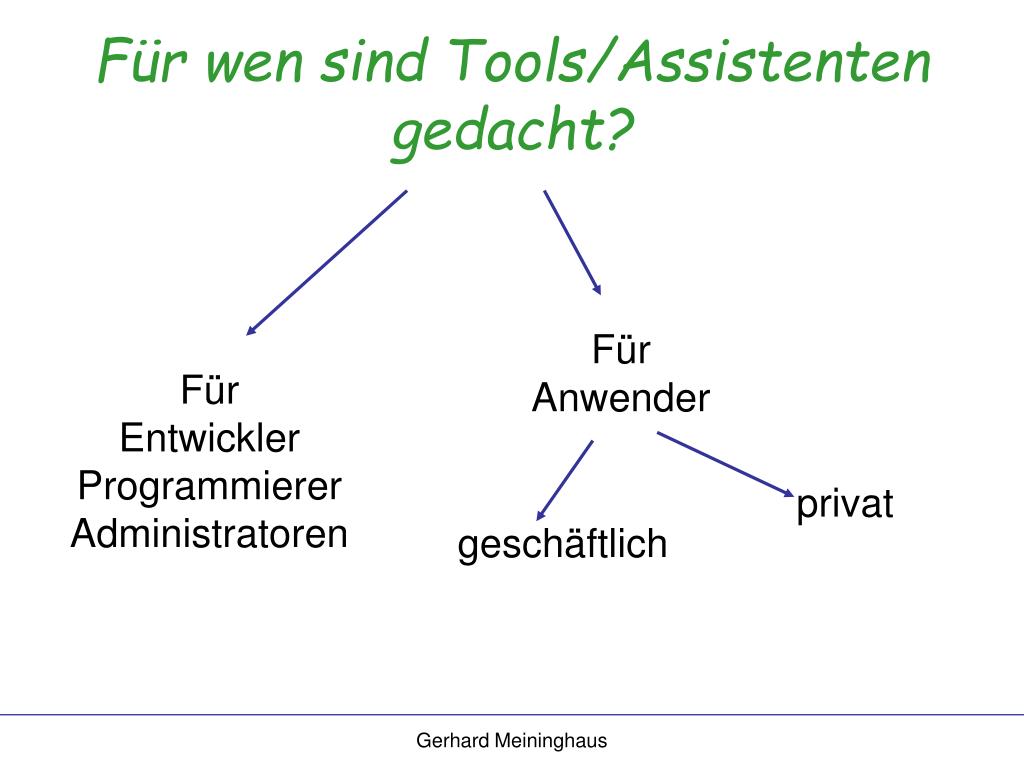 Für wen sind Tools/Assistenten gedacht?

Für
Entwickler
Programmierer
Administratoren

Für
Anwender

geschäftlich

privat

Gerhard Meininghaus